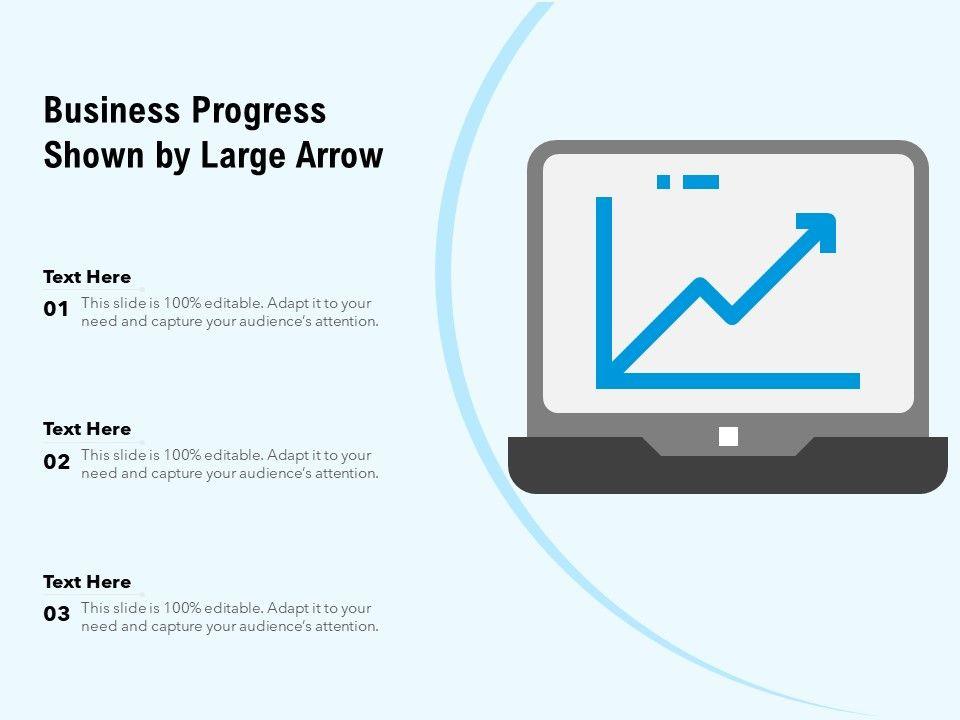 Business Progress Shown by Large Arrow

Text Here

01 This slide is 100% editable. Adapt it to your need and capture your audience's attention.

Text Here

02 This slide is 100% editable. Adapt it to your need and capture your audience's attention.

Text Here

03 This slide is 100% editable. Adapt it to your need and capture your audience's attention.